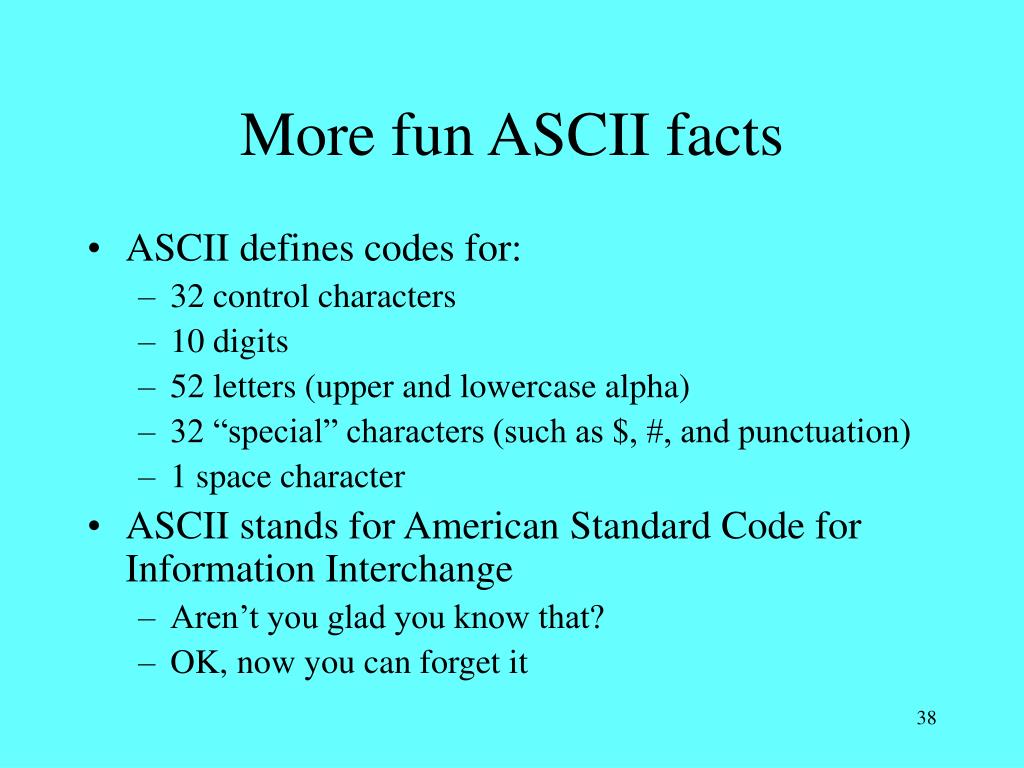 More fun ASCII facts

• ASCII defines codes for:
– 32 control characters
– 10 digits
– 52 letters (upper and lowercase alpha)
– 32 “special” characters (such as \$, #, and punctuation)
– 1 space character

• ASCII stands for American Standard Code for Information Interchange
– Aren’t you glad you know that?
– OK, now you can forget it

38